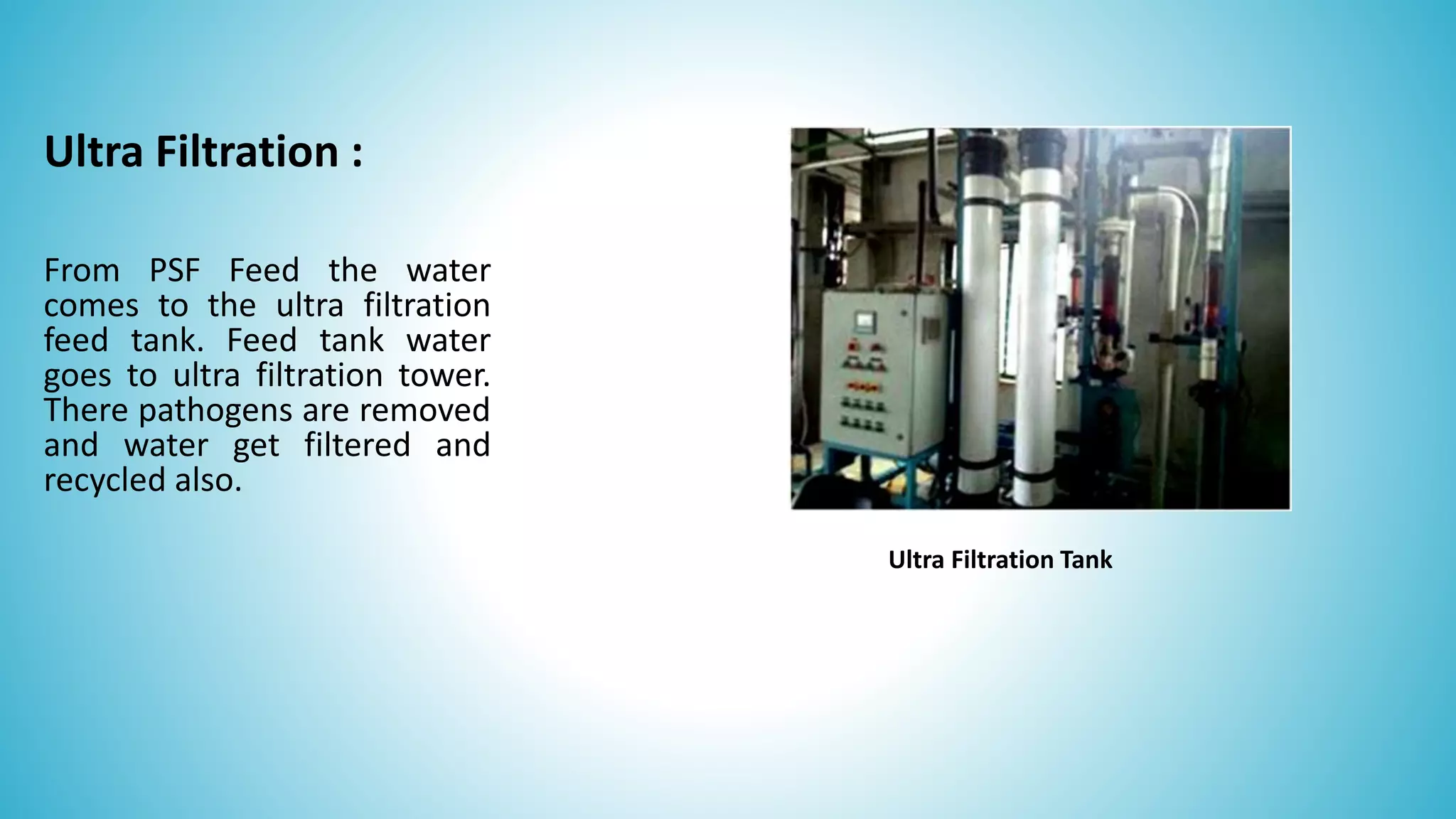 Ultra Filtration :

From PSF Feed the water comes to the ultra filtration feed tank. Feed tank water goes to ultra filtration tower. There pathogens are removed and water get filtered and recycled also.

Ultra Filtration Tank